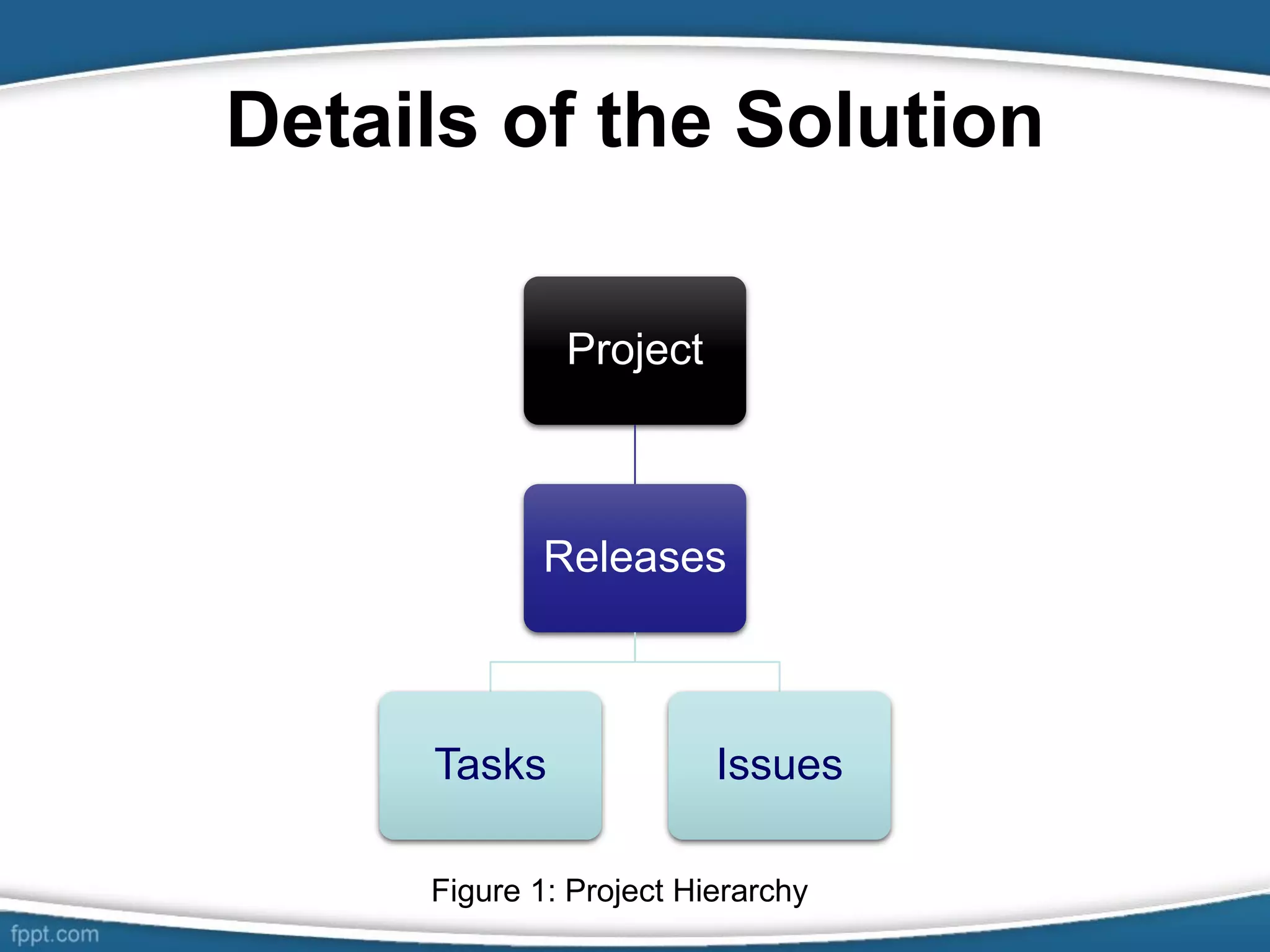 Details of the Solution

Project

Releases

Tasks

Issues

Figure 1: Project Hierarchy

fppt.com